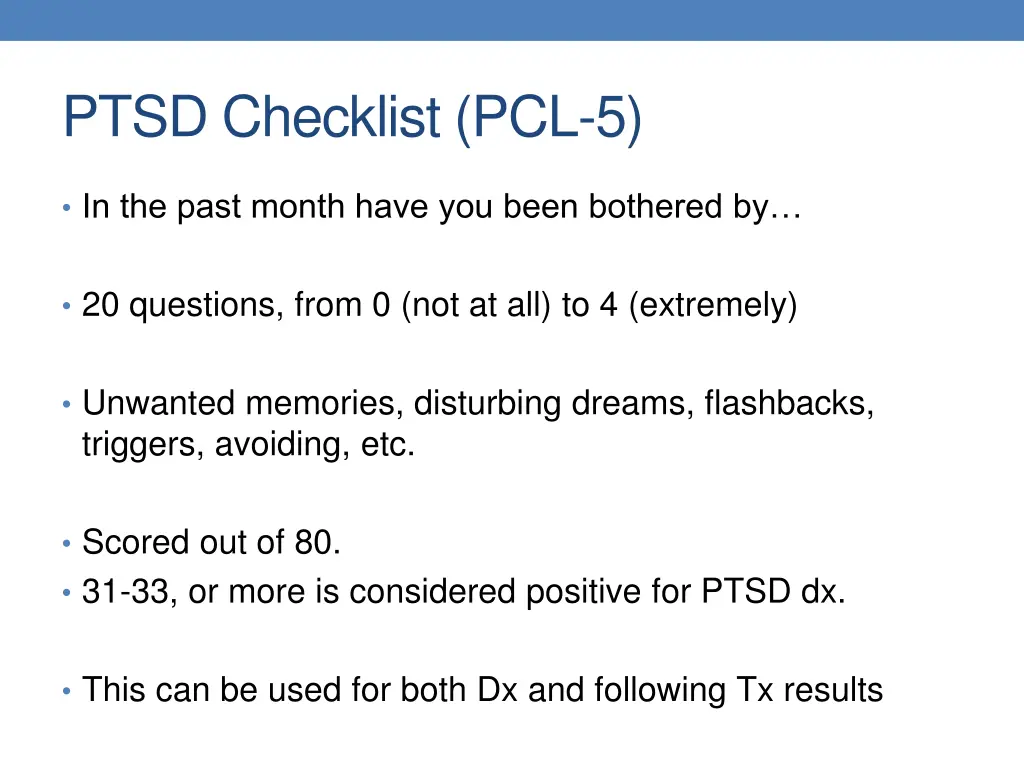 PTSD Checklist (PCL-5)

• In the past month have you been bothered by…

• 20 questions, from 0 (not at all) to 4 (extremely)

• Unwanted memories, disturbing dreams, flashbacks, triggers, avoiding, etc.

• Scored out of 80.
• 31-33, or more is considered positive for PTSD dx.

• This can be used for both Dx and following Tx results